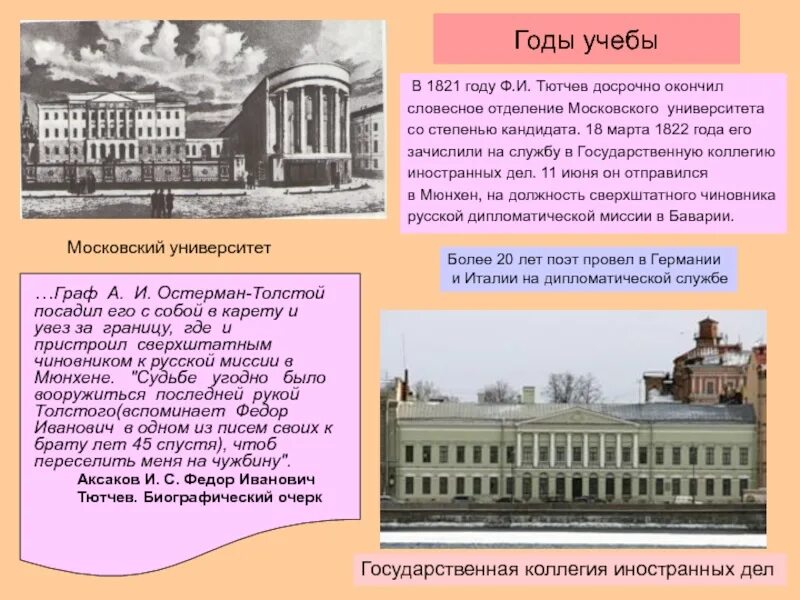 Годы учебы

В 1821 году Ф.И. Тютчев досрочно окончил словесное отделение Московского университета со степенью кандидата. 18 марта 1822 года его зачислили на службу в Государственную коллегию иностранных дел. 11 июня он отправился в Мюнхен, на должность сверхштатного чиновника русской дипломатической миссии в Баварии.

Московский университет

Более 20 лет поэт провел в Германии и Италии на дипломатической службе

…Граф А. И. Остерман-Толстой посадил его с собой в карету и увез за границу, где и пристроил сверхштатным чиновником к русской миссии в Мюнхене. "Судьбе угодно было вооружиться последней рукой Толстого(вспоминает Федор Иванович в одном из писем своих к брату лет 45 спустя), чтоб переселить меня на чужбину".
Аксаков И. С. Федор Иванович Тютчев. Биографический очерк

Государственная коллегия иностранных дел